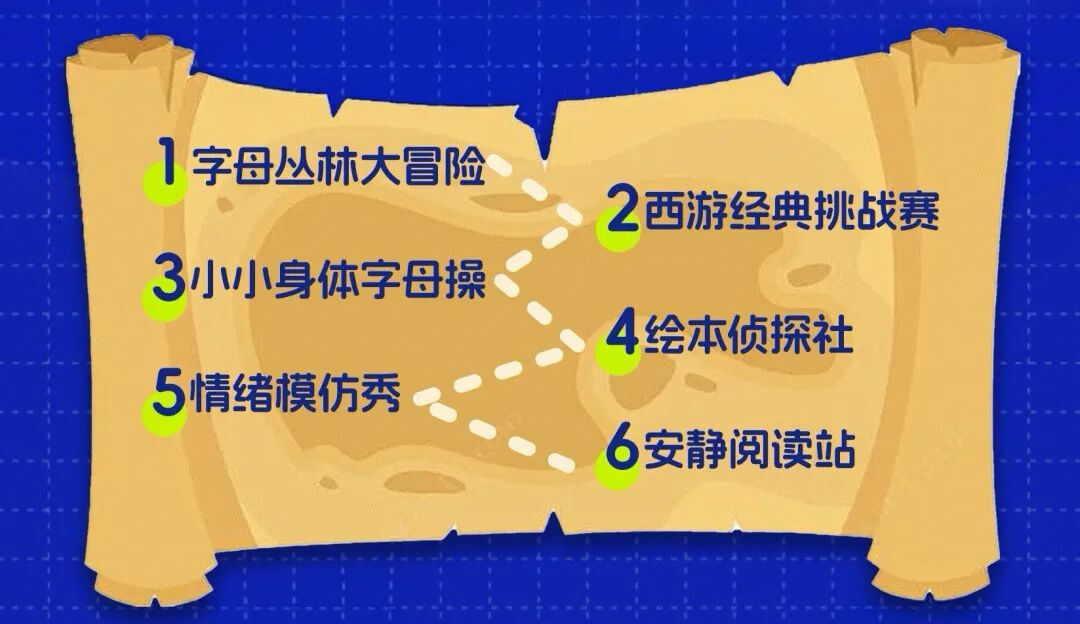 1 字母丛林大冒险

2 西游经典挑战赛

3 小小身体字母操

4 绘本侦探社

5 情绪模仿秀

6 安静阅读站